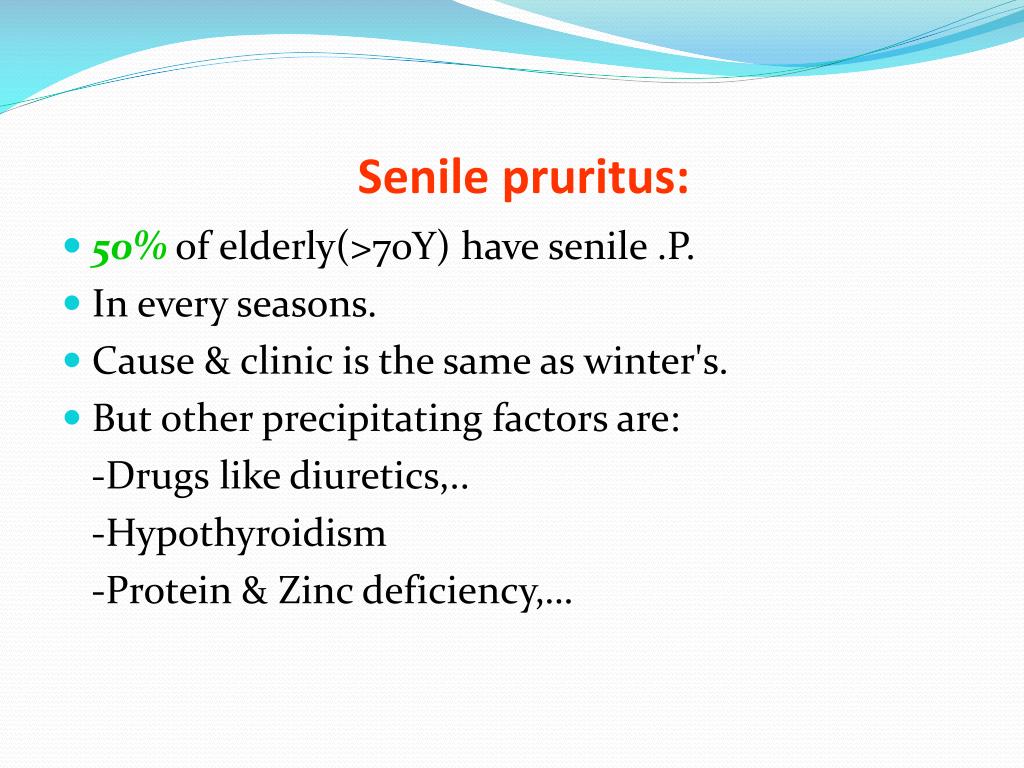 Senile pruritus:

- 50% of elderly(>70Y) have senile .P.
- In every seasons.
- Cause & clinic is the same as winter's.
- But other precipitating factors are:

-Drugs like diuretics,..

-Hypothyroidism

-Protein & Zinc deficiency,…